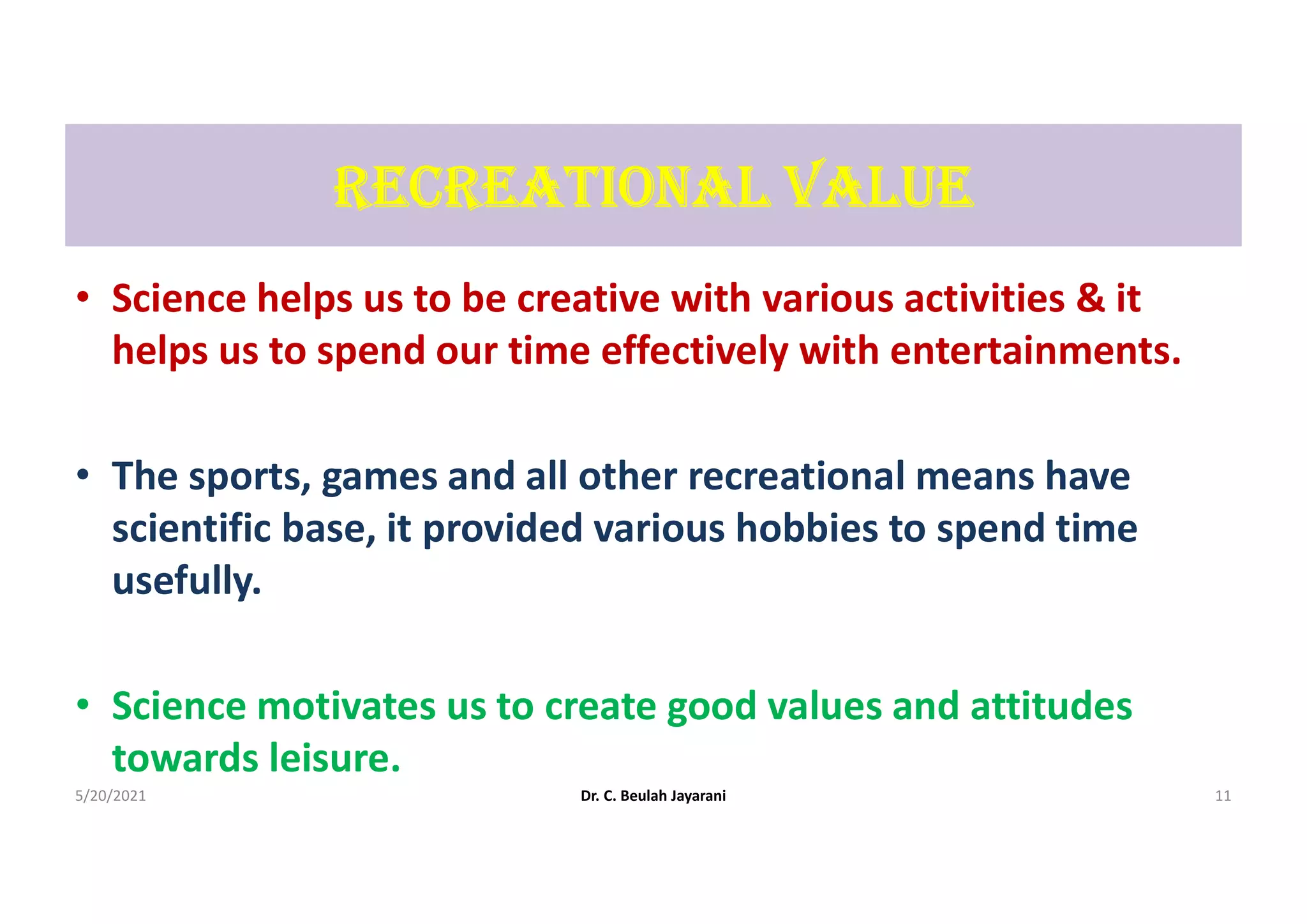 RECREATIONAL VALUE

• Science helps us to be creative with various activities & it helps us to spend our time effectively with entertainments.

• The sports, games and all other recreational means have scientific base, it provided various hobbies to spend time usefully.

• Science motivates us to create good values and attitudes towards leisure.

5/20/2021

Dr. C. Beulah Jayarani

11